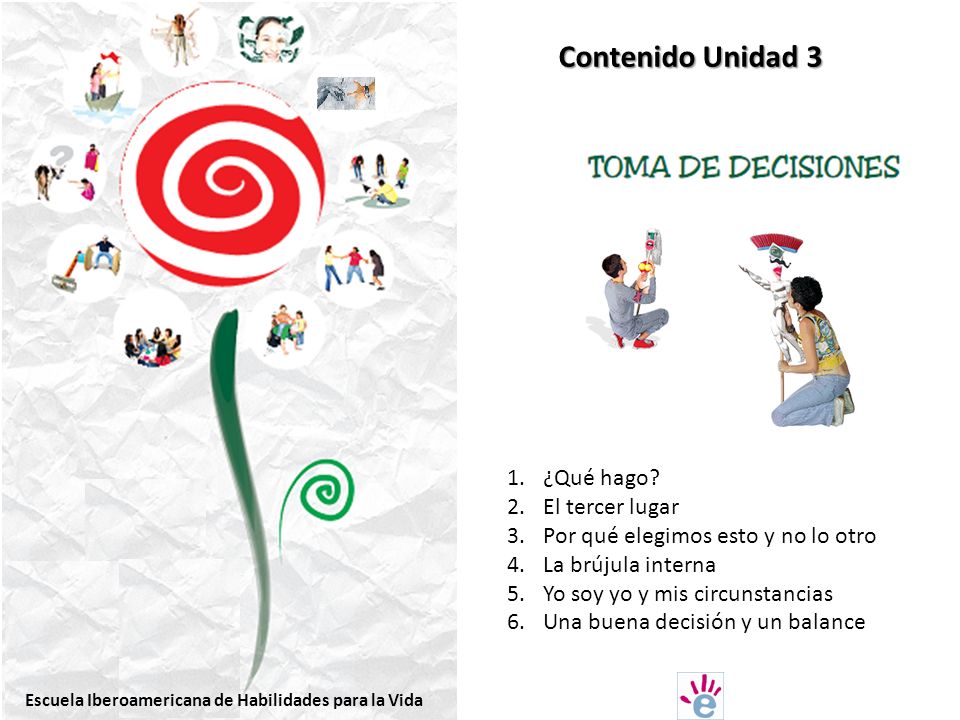 Contenido Unidad 3

TOMA DE DECISIONES

1. ¿Qué hago?
2. El tercer lugar
3. Por qué elegimos esto y no lo otro
4. La brújula interna
5. Yo soy yo y mis circunstancias
6. Una buena decisión y un balance

Escuela Iberoamericana de Habilidades para la Vida

e